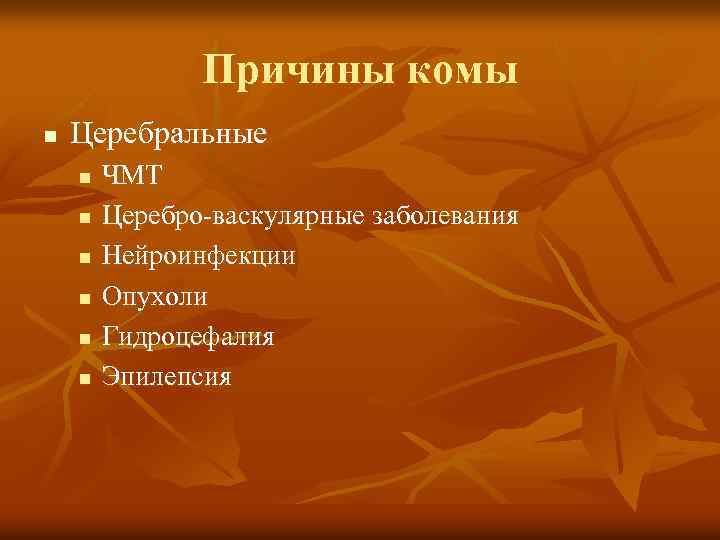 Причины комы

- Церебральные
  - ЧМТ
  - Церебро-васкулярные заболевания
  - Нейроинфекции
  - Опухоли
  - Гидроцефалия
  - Эпилепсия